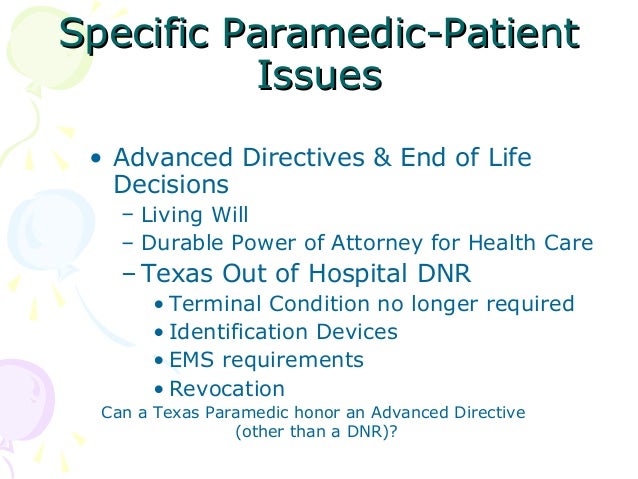 Specific Paramedic-Patient Issues

• Advanced Directives & End of Life Decisions
– Living Will
– Durable Power of Attorney for Health Care
– Texas Out of Hospital DNR
• Terminal Condition no longer required
• Identification Devices
• EMS requirements
• Revocation

Can a Texas Paramedic honor an Advanced Directive (other than a DNR)?